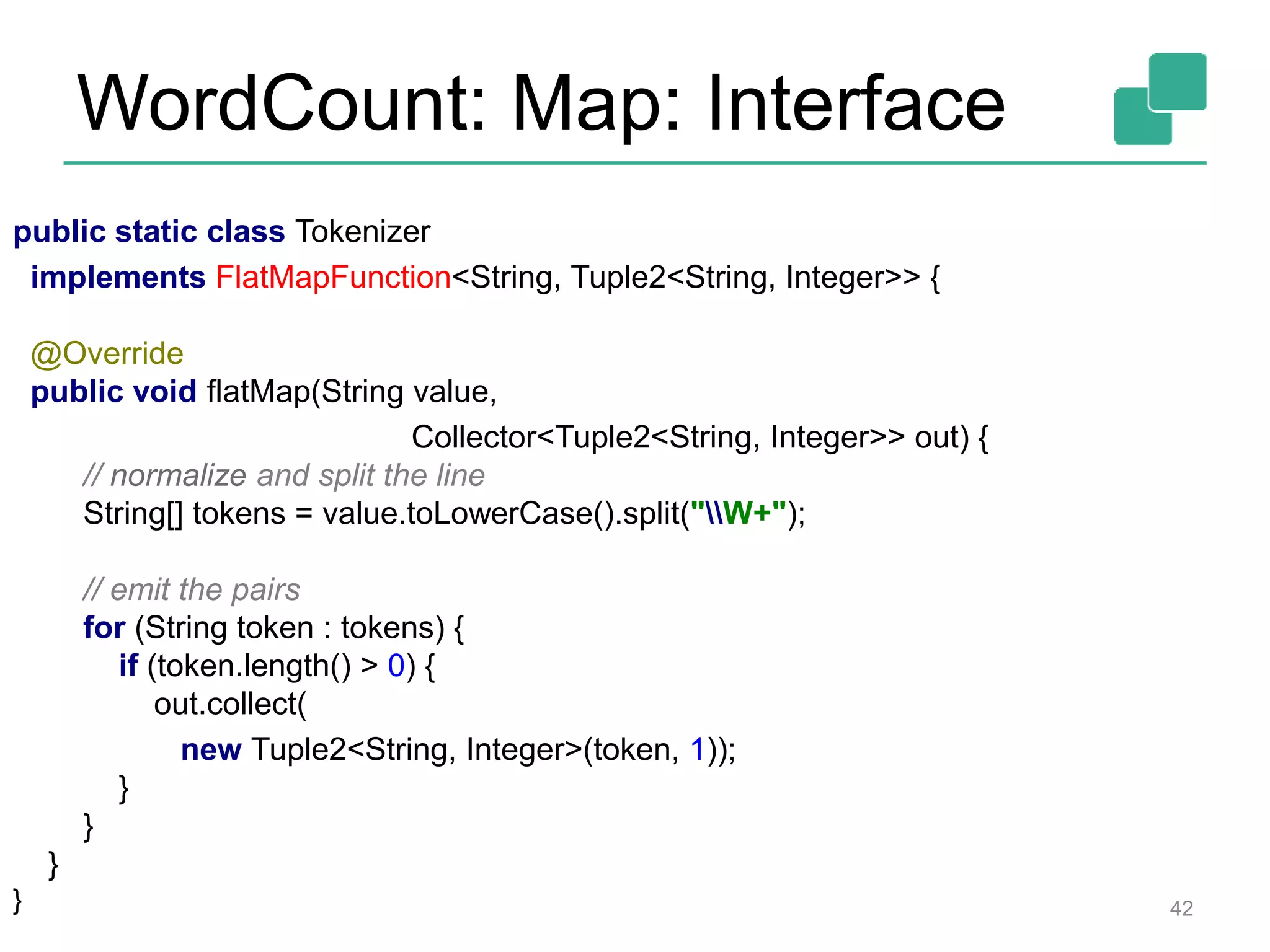 WordCount: Map: Interface

public static class Tokenizer
implements FlatMapFunction<String, Tuple2<String, Integer>> {

@Override
public void flatMap(String value,
Collector<Tuple2<String, Integer>> out) {
// normalize and split the line
String[] tokens = value.toLowerCase().split("\\W+");

// emit the pairs
for (String token : tokens) {
if (token.length() > 0) {
out.collect(
new Tuple2<String, Integer>(token, 1));
}
}
}
}

42